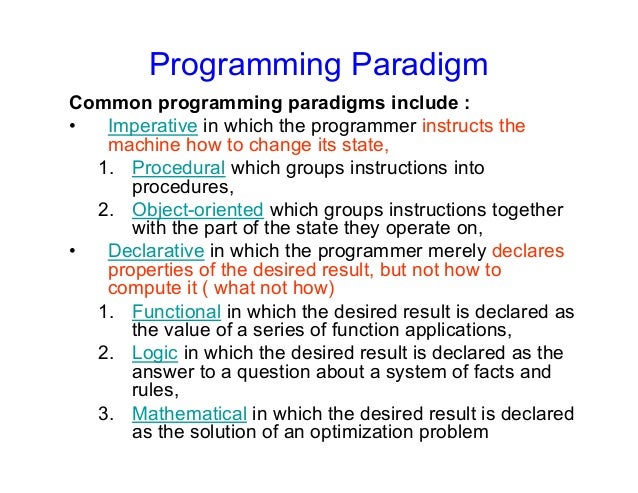 Programming Paradigm

Common programming paradigms include :

• Imperative in which the programmer instructs the machine how to change its state,

1. Procedural which groups instructions into procedures,
2. Object-oriented which groups instructions together with the part of the state they operate on,

• Declarative in which the programmer merely declares properties of the desired result, but not how to compute it ( what not how)

1. Functional in which the desired result is declared as the value of a series of function applications,
2. Logic in which the desired result is declared as the answer to a question about a system of facts and rules,
3. Mathematical in which the desired result is declared as the solution of an optimization problem